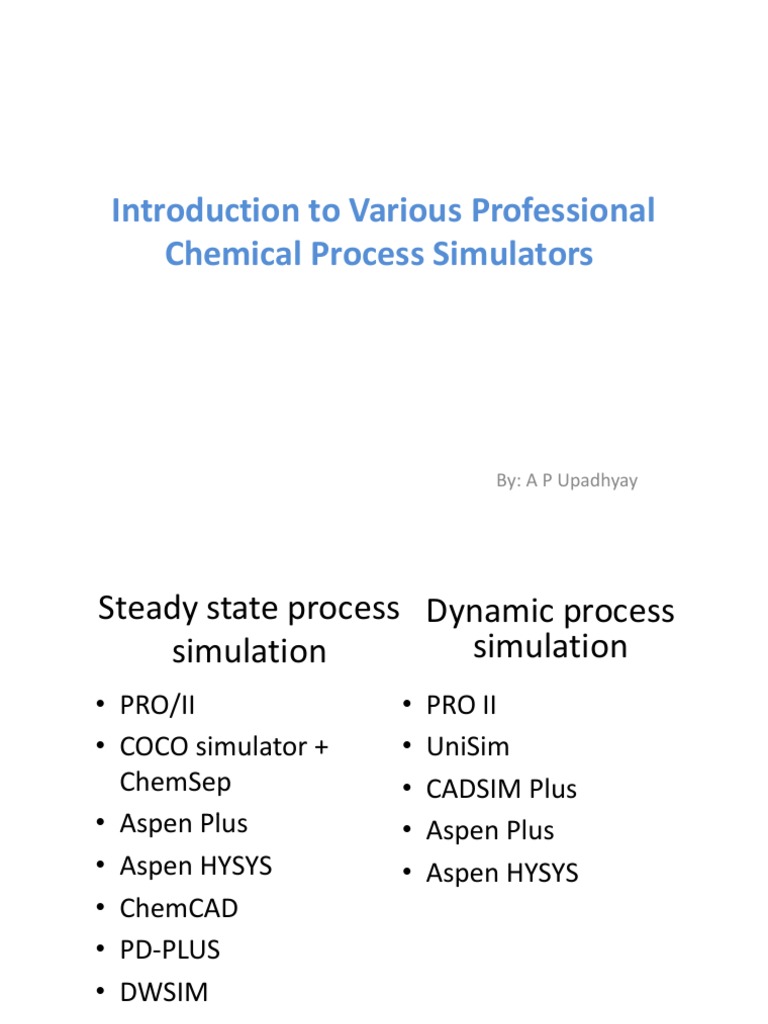 Introduction to Various Professional Chemical Process Simulators

By: A P Upadhyay

Steady state process simulation

• PRO/II
• COCO simulator + ChemSep
• Aspen Plus
• Aspen HYSYS
• ChemCAD
• PD-PLUS
• DWSIM

Dynamic process simulation

• PRO II
• UniSim
• CADSIM Plus
• Aspen Plus
• Aspen HYSYS